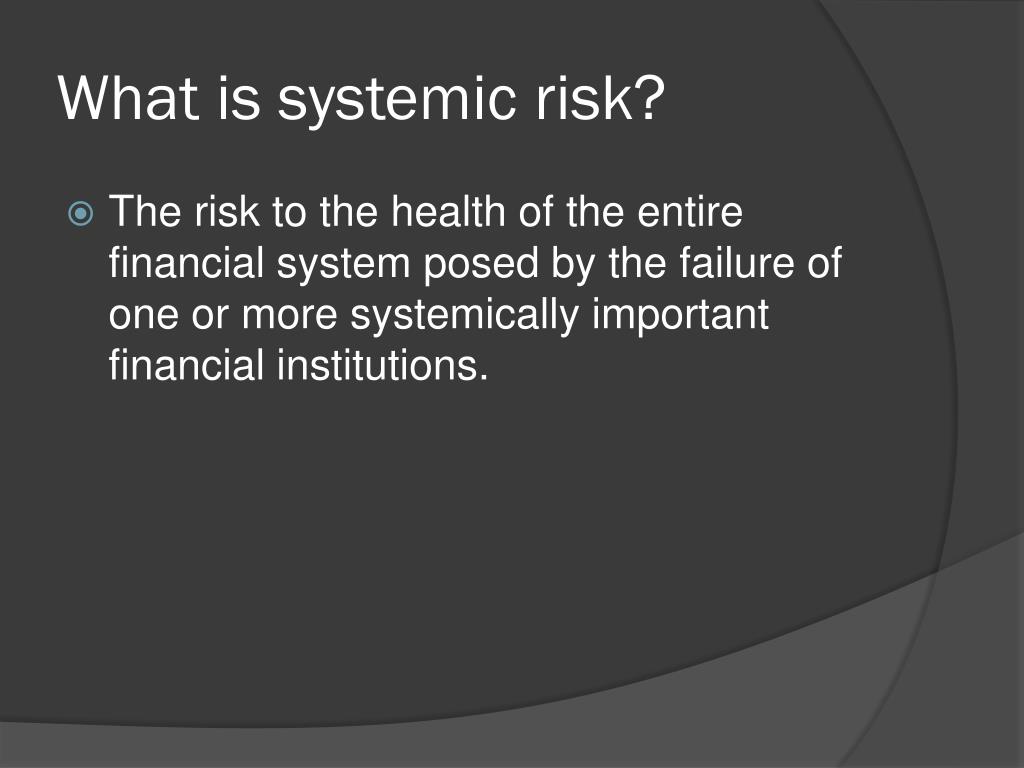 What is systemic risk?

The risk to the health of the entire financial system posed by the failure of one or more systemically important financial institutions.